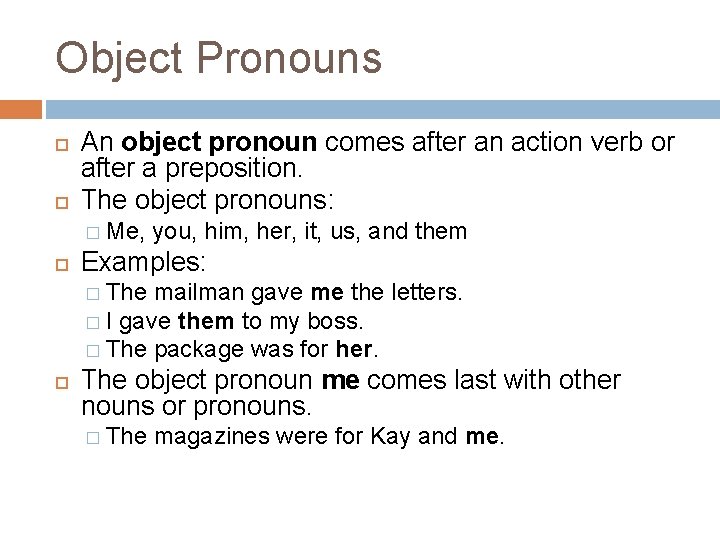 Object Pronouns

An object pronoun comes after an action verb or after a preposition.

The object pronouns:

Me, you, him, her, it, us, and them

Examples:

The mailman gave me the letters.

I gave them to my boss.

The package was for her.

The object pronoun me comes last with other nouns or pronouns.

The magazines were for Kay and me.